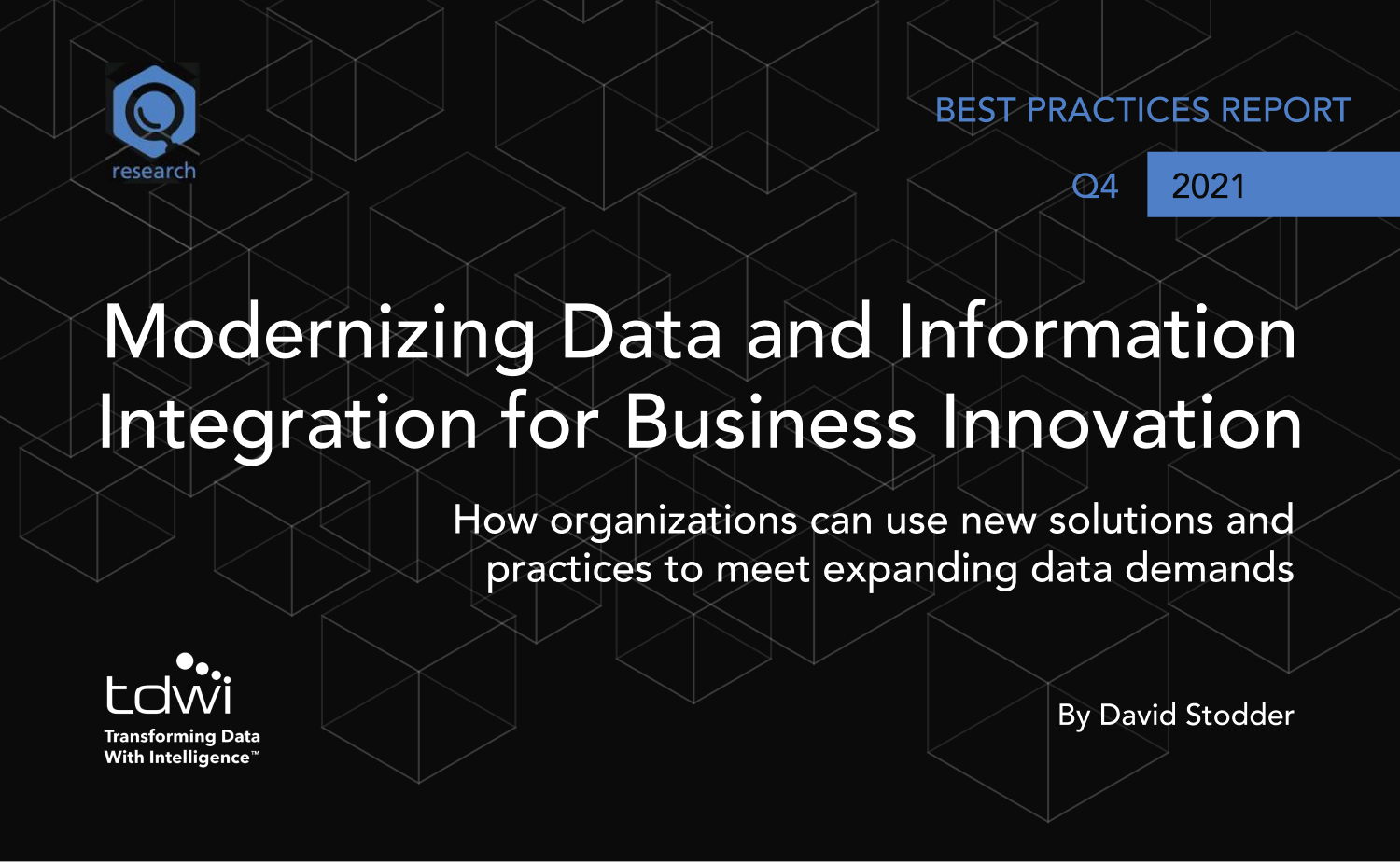 research

BEST PRACTICES REPORT

Q4 2021

Modernizing Data and Information Integration for Business Innovation

How organizations can use new solutions and practices to meet expanding data demands

tdwi
Transforming Data With Intelligence™

By David Stodder